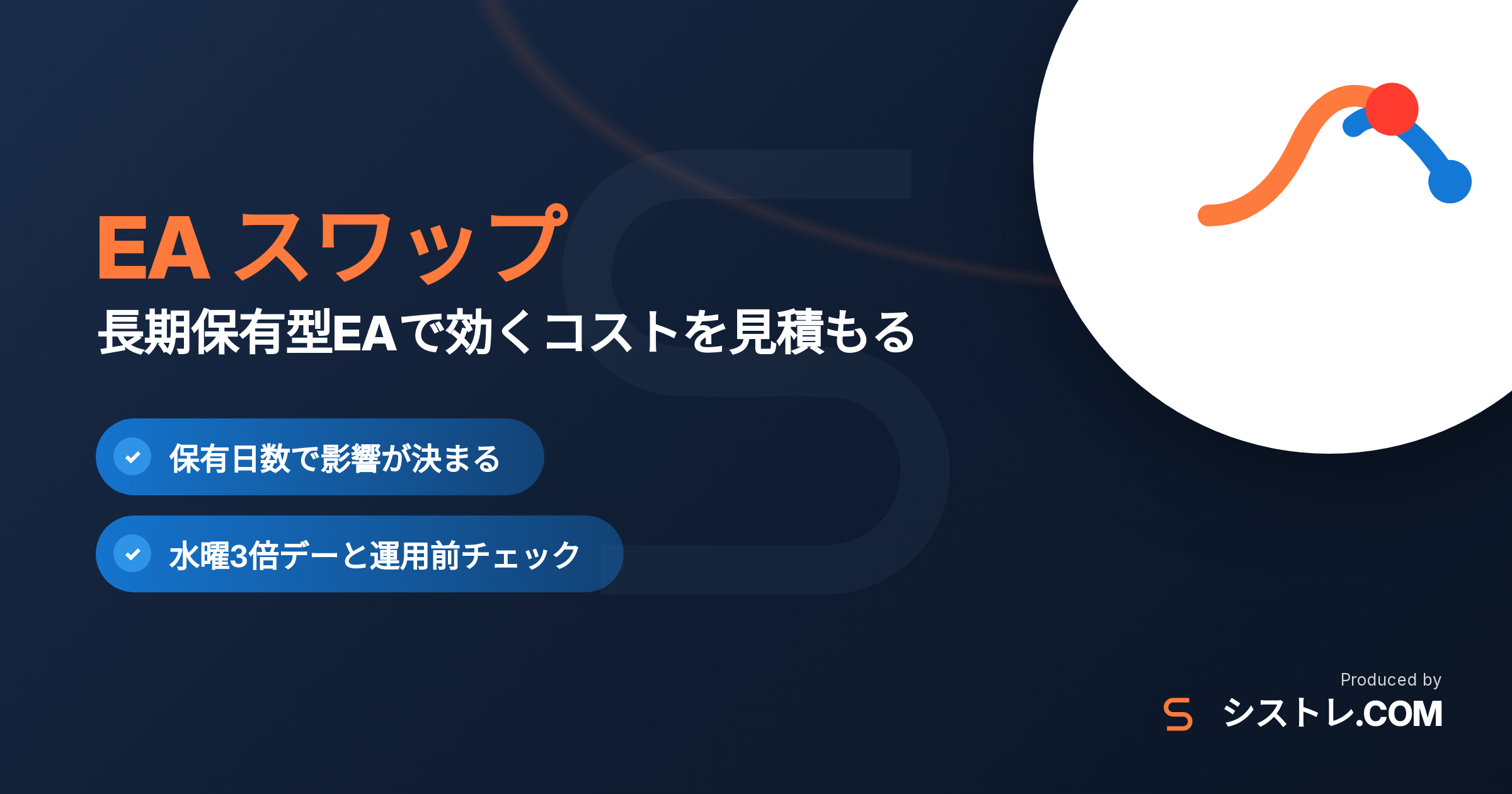 EA スワップ
長期保有型EAで効くコストを見積もる

保有日数で影響が決まる

水曜3倍デーと運用前チェック

Produced by
シストレ.COM